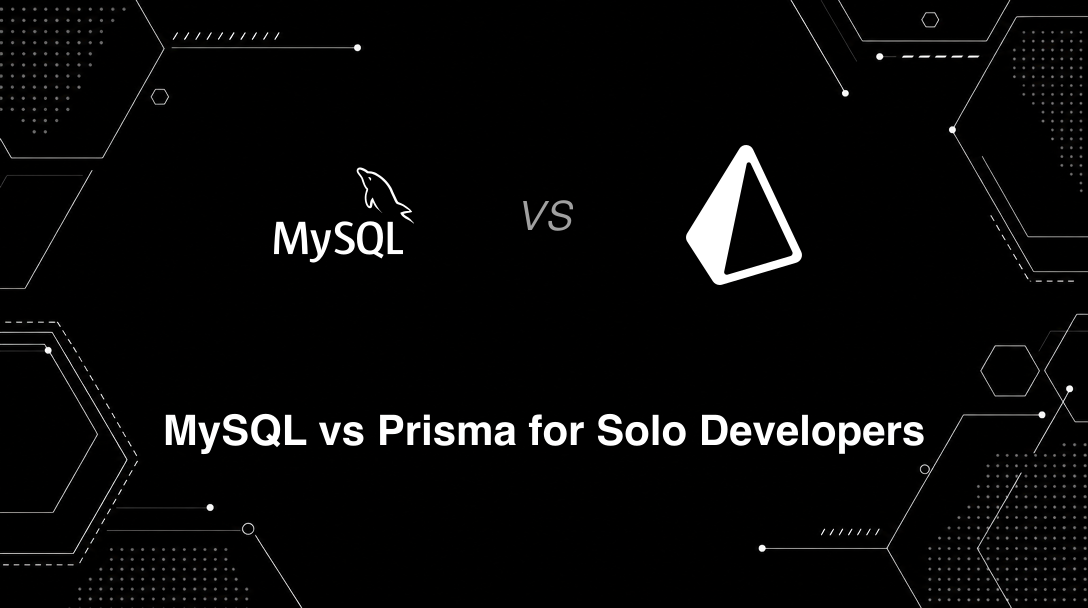 MySQL

VS

MySQL vs Prisma for Solo Developers